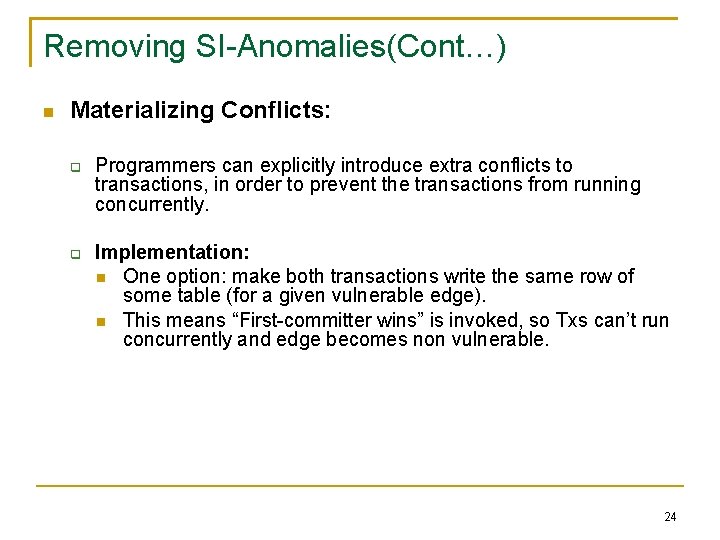 Removing SI-Anomalies(Cont…)

Materializing Conflicts:

Programmers can explicitly introduce extra conflicts to transactions, in order to prevent the transactions from running concurrently.

Implementation:

One option: make both transactions write the same row of some table (for a given vulnerable edge).

This means “First-committer wins” is invoked, so Txs can’t run concurrently and edge becomes non vulnerable.

24